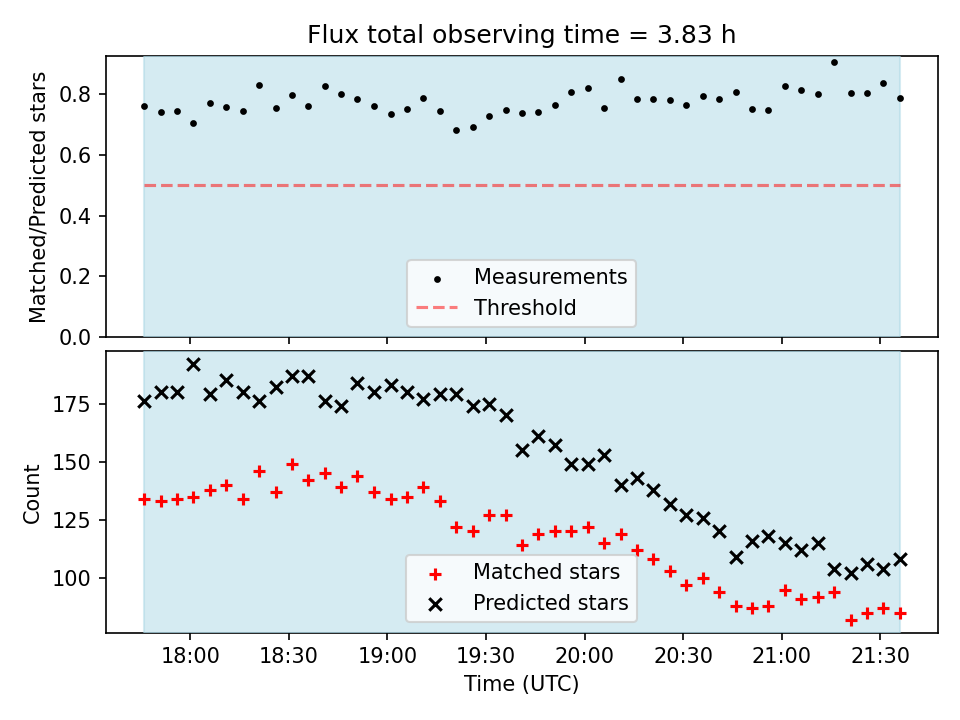 Flux total observing time = 3.83 h

Matched/Predicted stars

0.8
0.6
0.4
0.2
0.0

Measurements
Threshold

Count

175
150
125
100

Matched stars
Predicted stars

18:00
18:30
19:00
19:30
20:00
20:30
21:00
21:30

Time (UTC)